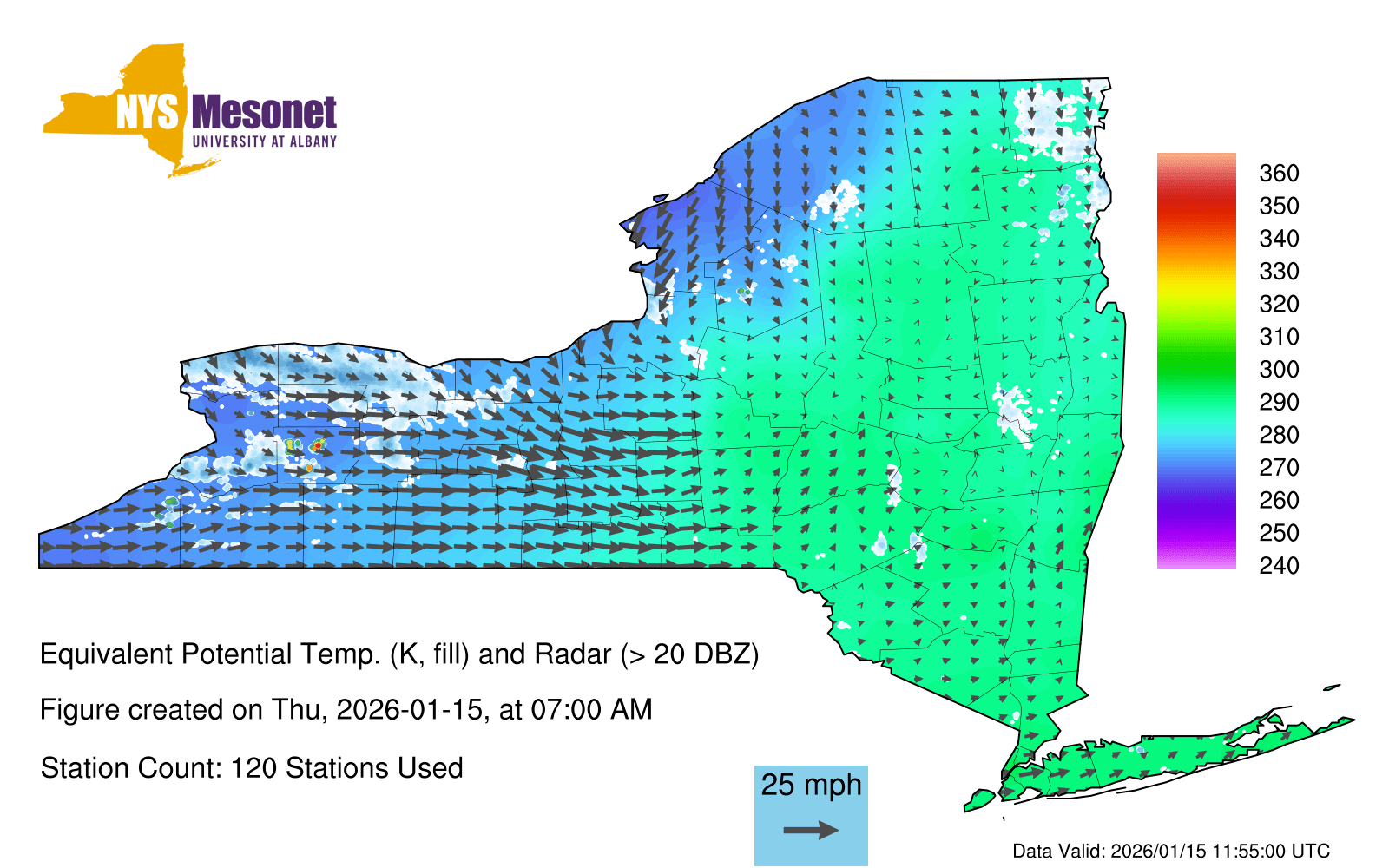 NYS Mesonet
UNIVERSITY AT ALBANY

360
350
340
330
320
310
300
290
280
270
260
250
240

Equivalent Potential Temp. (K, fill) and Radar (> 20 DBZ)

Figure created on Thu, 2026-01-15, at 07:00 AM

Station Count: 120 Stations Used

25 mph

Data Valid: 2026/01/15 11:55:00 UTC